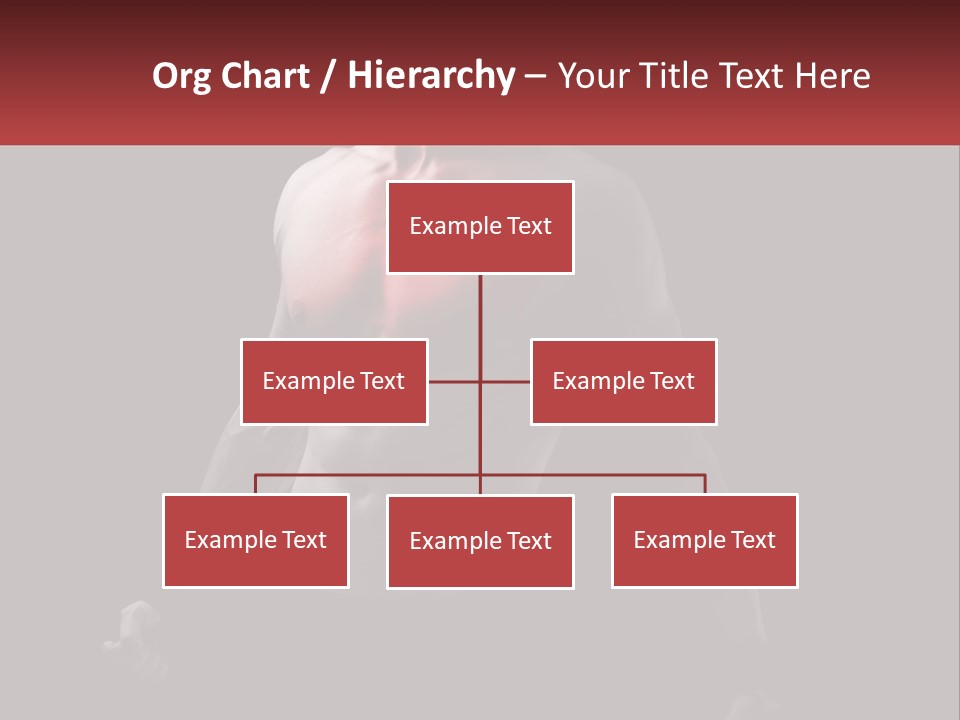 Org Chart / Hierarchy – Your Title Text Here

Example Text

Example Text

Example Text

Example Text

Example Text

Example Text